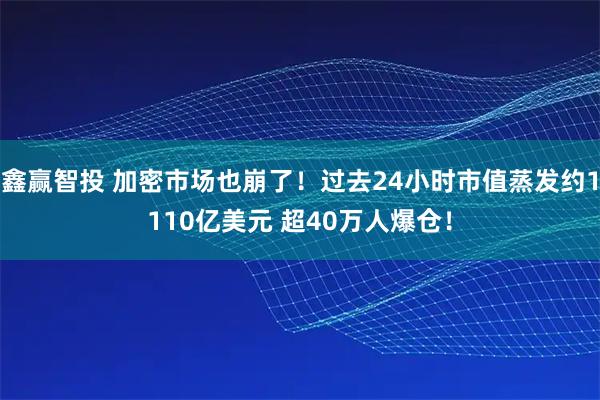 鑫赢智投 加密市场也崩了！过去24小时市值蒸发约1110亿美元 超40万人爆仓！